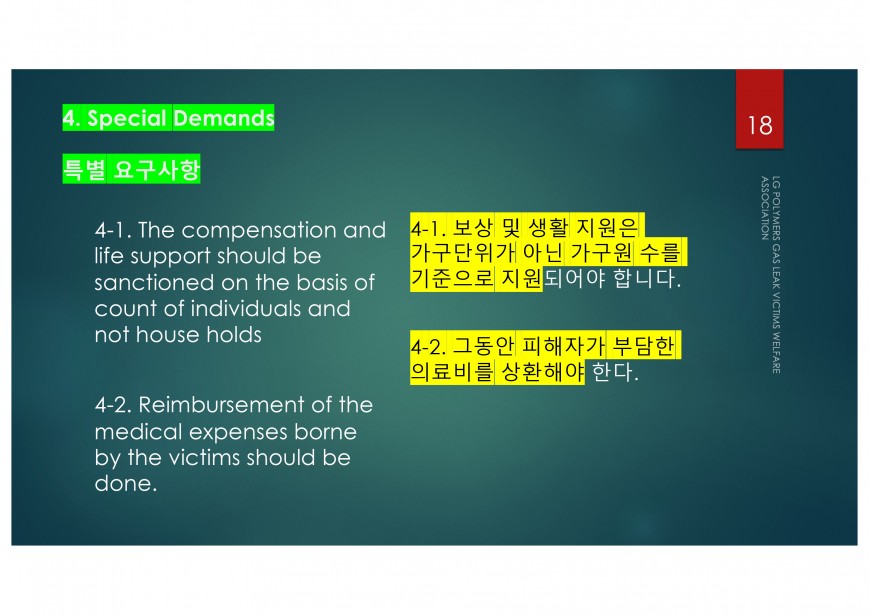 4. Special Demands

특별 요구사항

4-1. The compensation and life support should be sanctioned on the basis of count of individuals and not house holds

4-2. Reimbursement of the medical expenses borne by the victims should be done.

4-1. 보상 및 생활 지원은 가구단위가 아닌 가구원 수를 기준으로 지원되어야 합니다.

4-2. 그동안 피해자가 부담한 의료비를 상환해야 한다.

18

LG POLYMERS GAS LEAK VICTIMS WELFARE ASSOCIATION